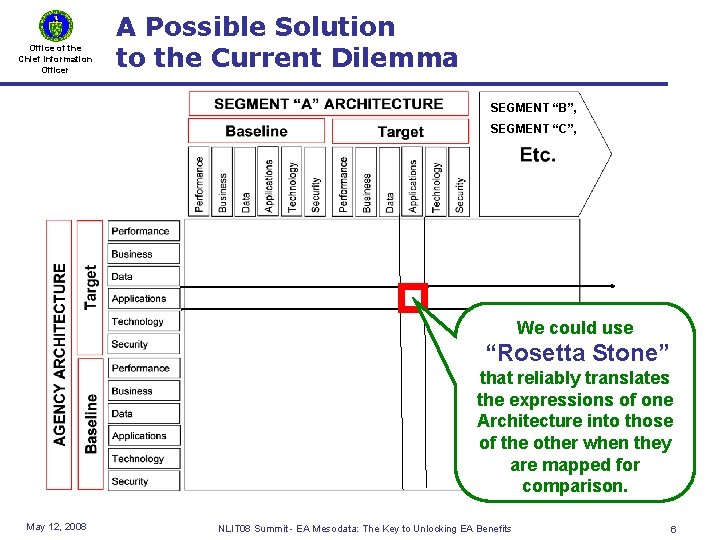 Office of the Chief Information Officer

A Possible Solution to the Current Dilemma

SEGMENT "A" ARCHITECTURE

Baseline

Target

Performance
Business
Data
Applications
Technology
Security
Performance
Business
Data
Applications
Technology
Security

SEGMENT "B",
SEGMENT "C",
Etc.

AGENCY ARCHITECTURE

Target

Performance
Business
Data
Applications
Technology
Security

Baseline

Performance
Business
Data
Applications
Technology
Security

We could use "Rosetta Stone" that reliably translates the expressions of one Architecture into those of the other when they are mapped for comparison.

May 12, 2008

NLIT08 Summit - EA Mesodata: The Key to Unlocking EA Benefits

6